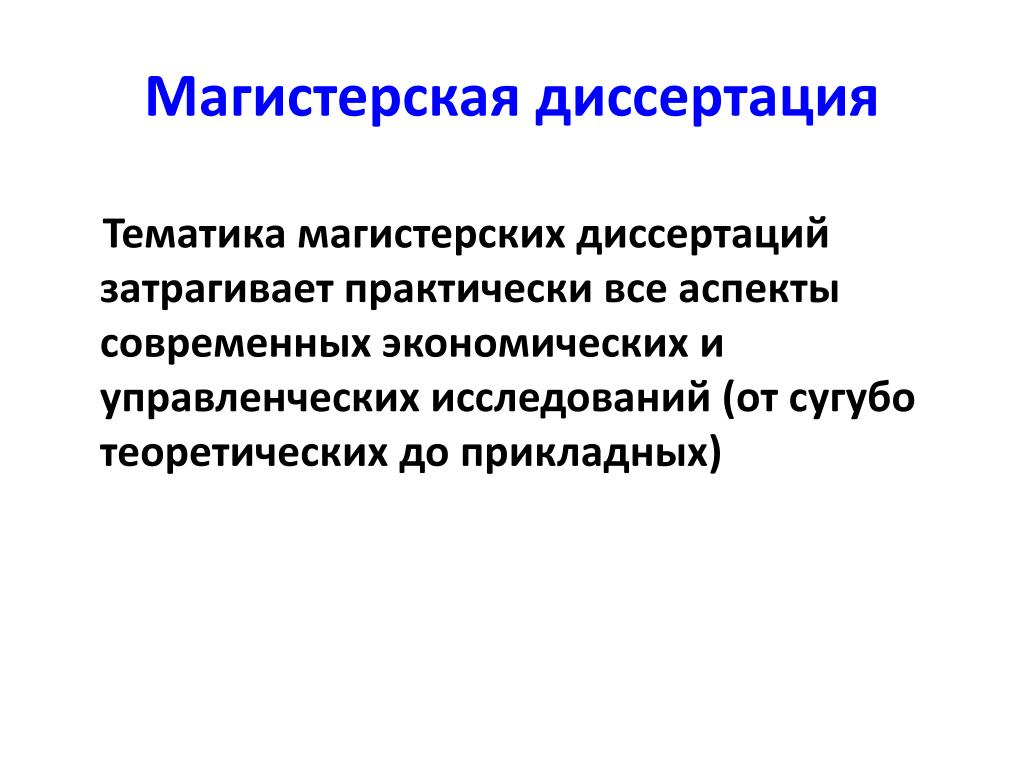 Магистерская диссертация

Тематика магистерских диссертаций затрагивает практически все аспекты современных экономических и управленческих исследований (от сугубо теоретических до прикладных)